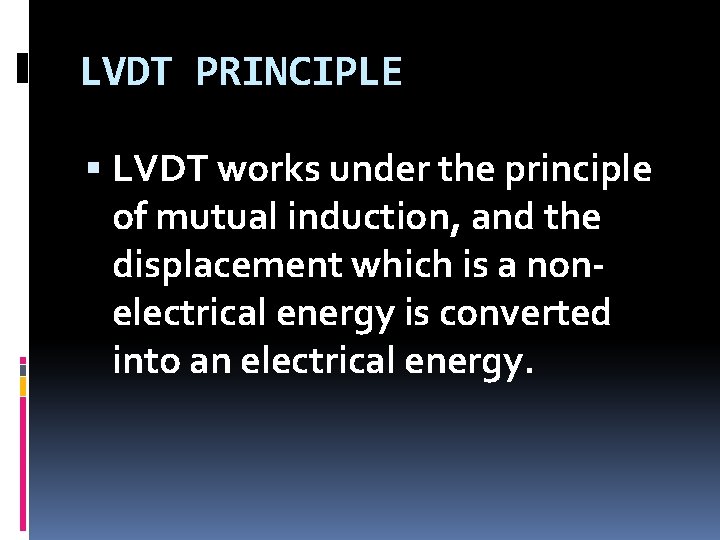 LVDT PRINCIPLE

▪ LVDT works under the principle of mutual induction, and the displacement which is a non-electrical energy is converted into an electrical energy.